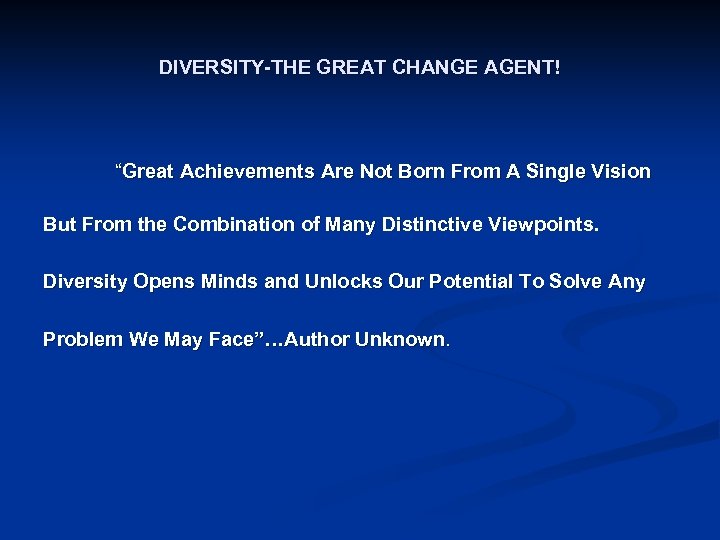 DIVERSITY-THE GREAT CHANGE AGENT!

“Great Achievements Are Not Born From A Single Vision But From the Combination of Many Distinctive Viewpoints. Diversity Opens Minds and Unlocks Our Potential To Solve Any Problem We May Face”…Author Unknown.